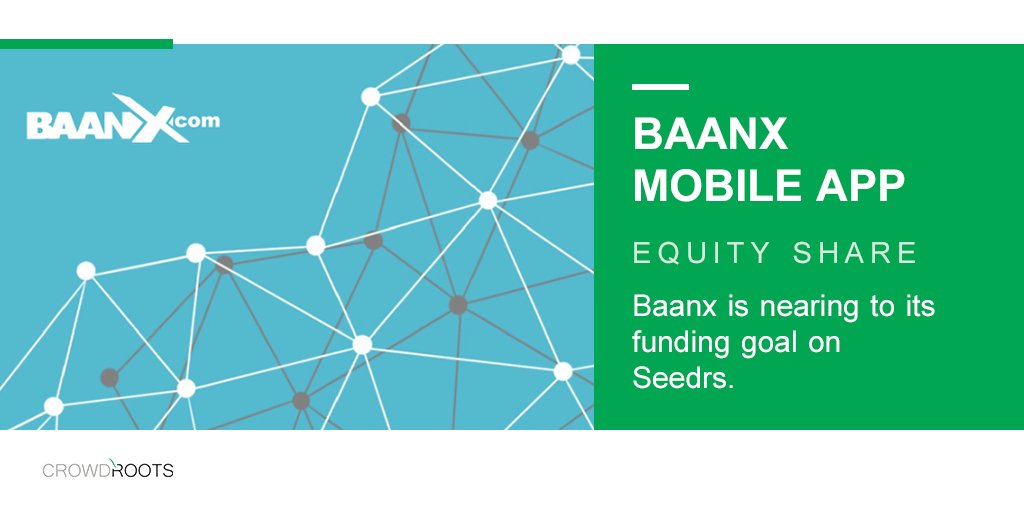 BAANX.com

BAANX MOBILE APP

EQUITY SHARE

Baanx is nearing to its funding goal on Seedrs.

CROWDROOTS